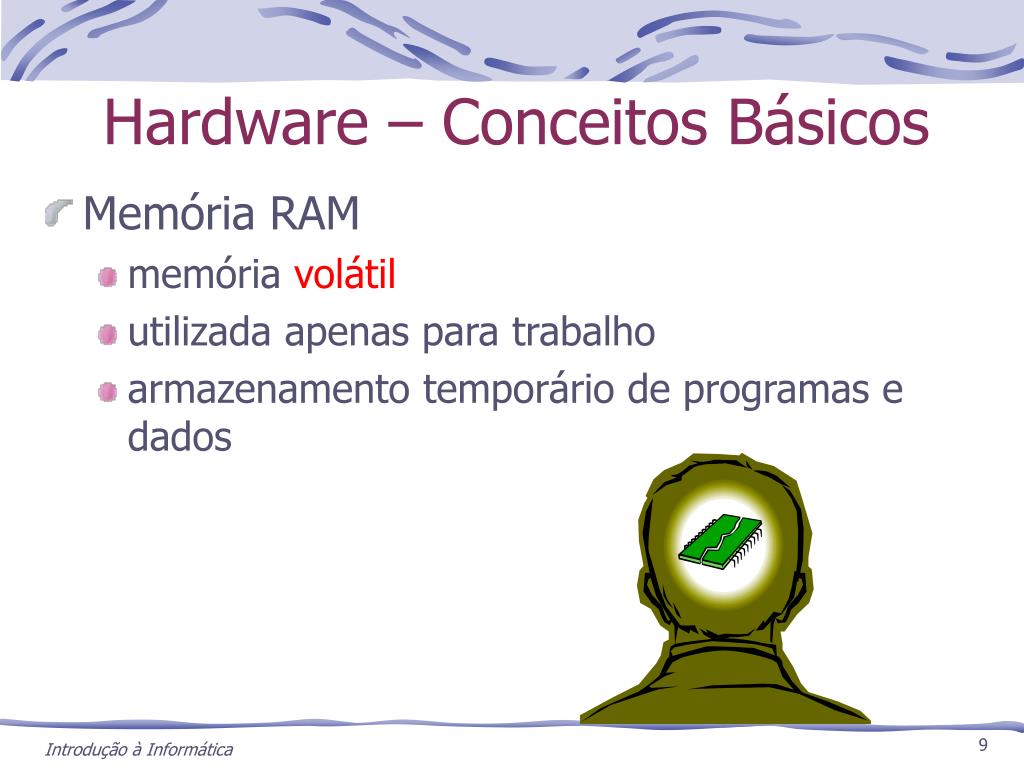 Hardware – Conceitos Básicos

Memória RAM

memória volátil

utilizada apenas para trabalho

armazenamento temporário de programas e dados

Introdução à Informática

9